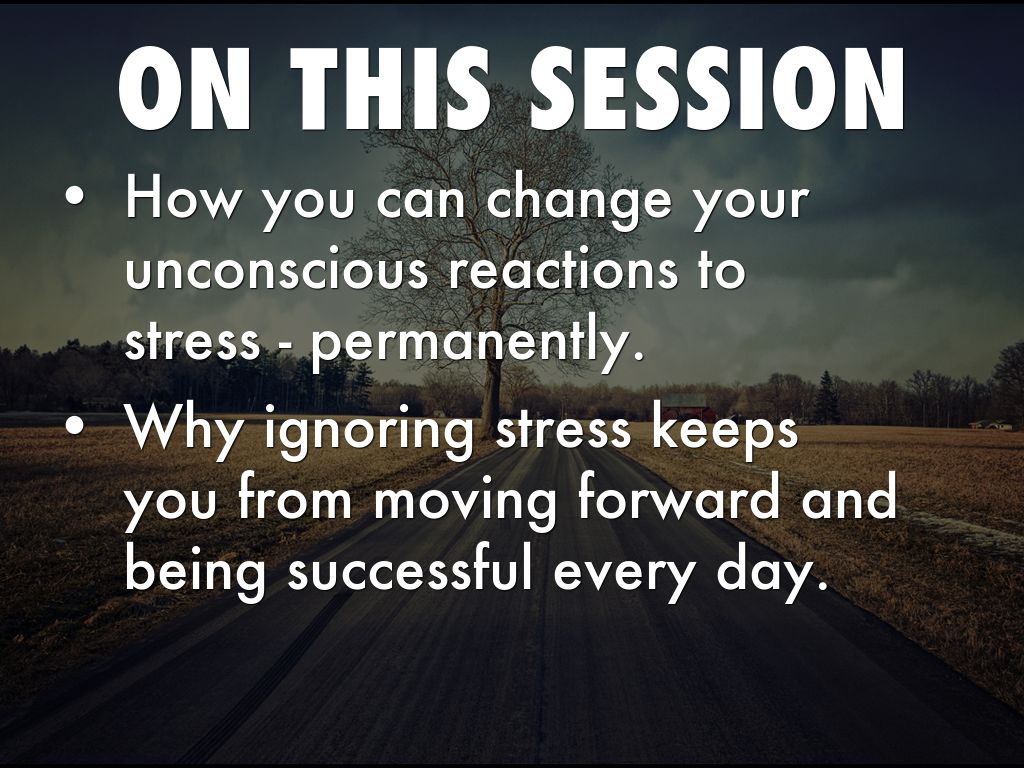 ON THIS SESSION

• How you can change your unconscious reactions to stress - permanently.
• Why ignoring stress keeps you from moving forward and being successful every day.